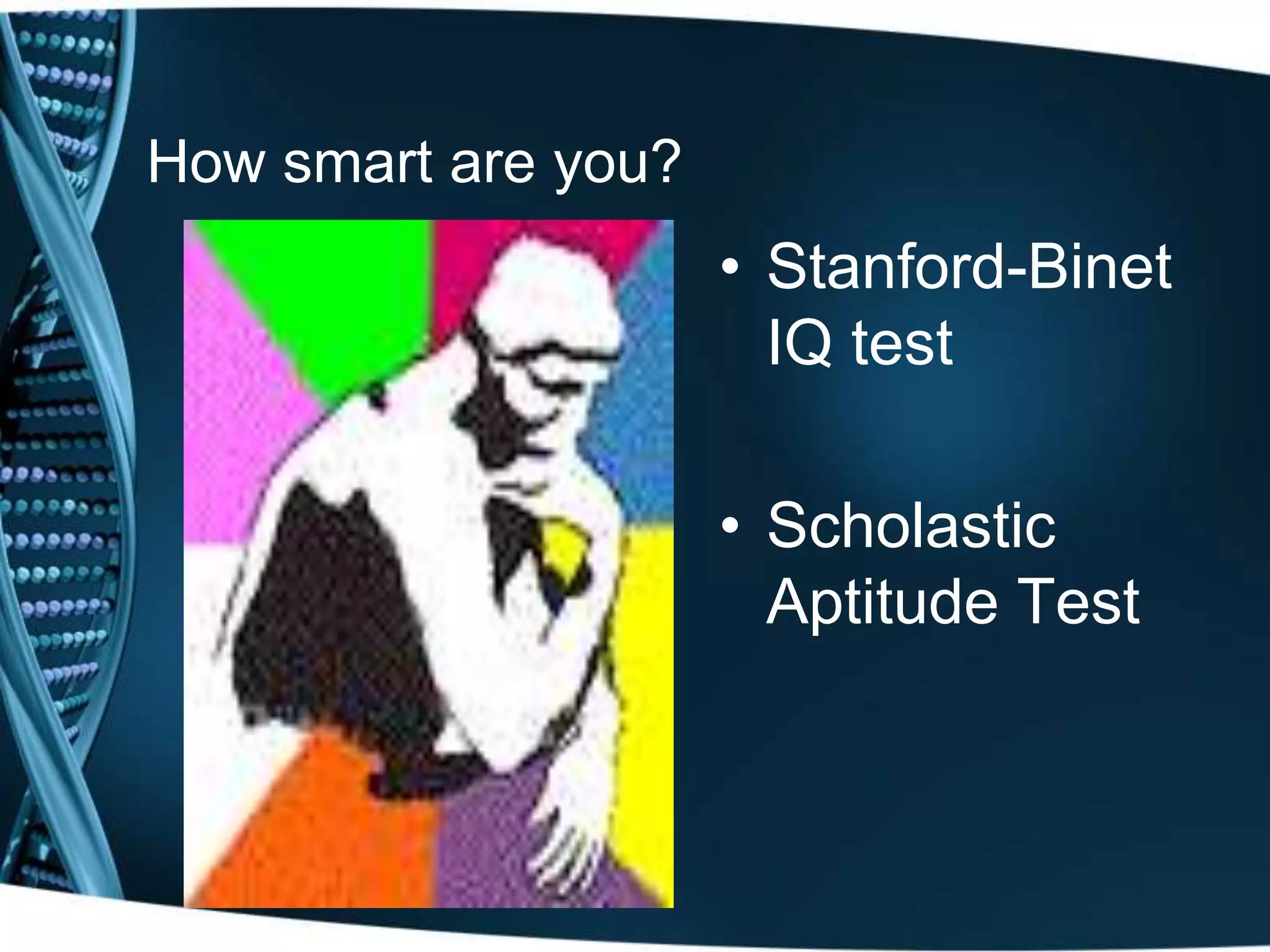 How smart are you?

• Stanford-Binet IQ test

• Scholastic Aptitude Test